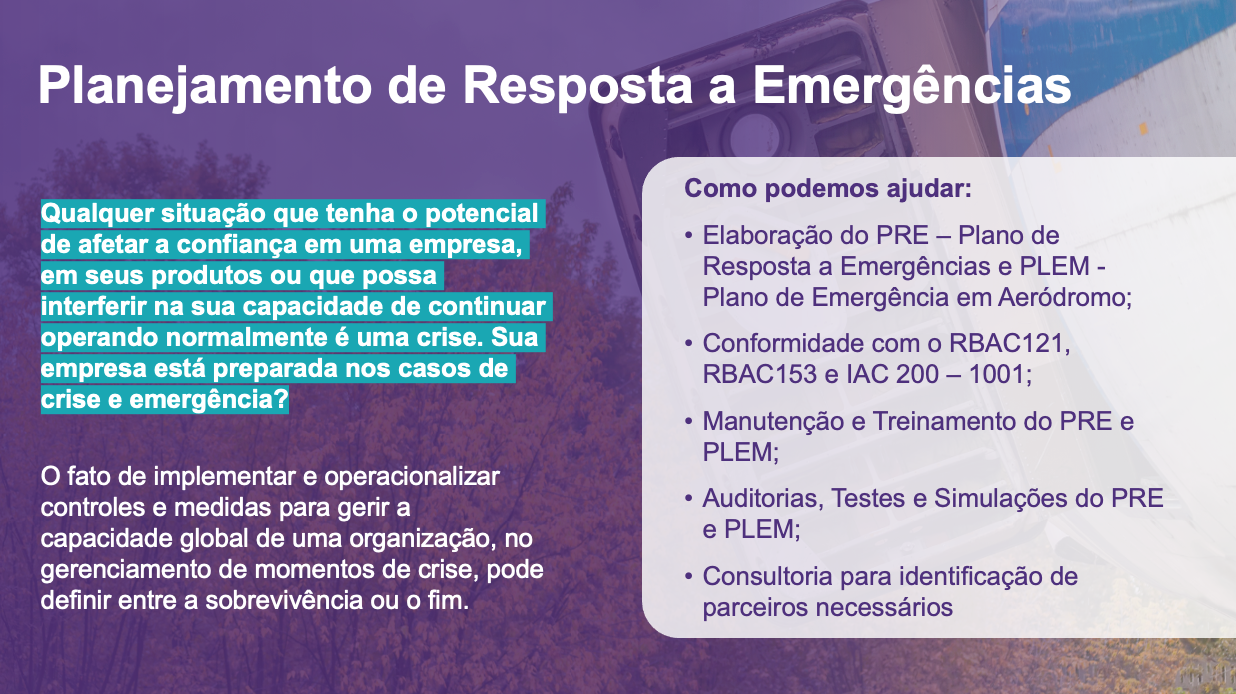 Planejamento de Resposta a Emergências

Qualquer situação que tenha o potencial de afetar a confiança em uma empresa, em seus produtos ou que possa interferir na sua capacidade de continuar operando normalmente é uma crise. Sua empresa está preparada nos casos de crise e emergência?

O fato de implementar e operacionalizar controles e medidas para gerir a capacidade global de uma organização, no gerenciamento de momentos de crise, pode definir entre a sobrevivência ou o fim.

Como podemos ajudar:

• Elaboração do PRE – Plano de Resposta a Emergências e PLEM - Plano de Emergência em Aeródromo;

• Conformidade com o RBAC121, RBAC153 e IAC 200 – 1001;

• Manutenção e Treinamento do PRE e PLEM;

• Auditorias, Testes e Simulações do PRE e PLEM;

• Consultoria para identificação de parceiros necessários